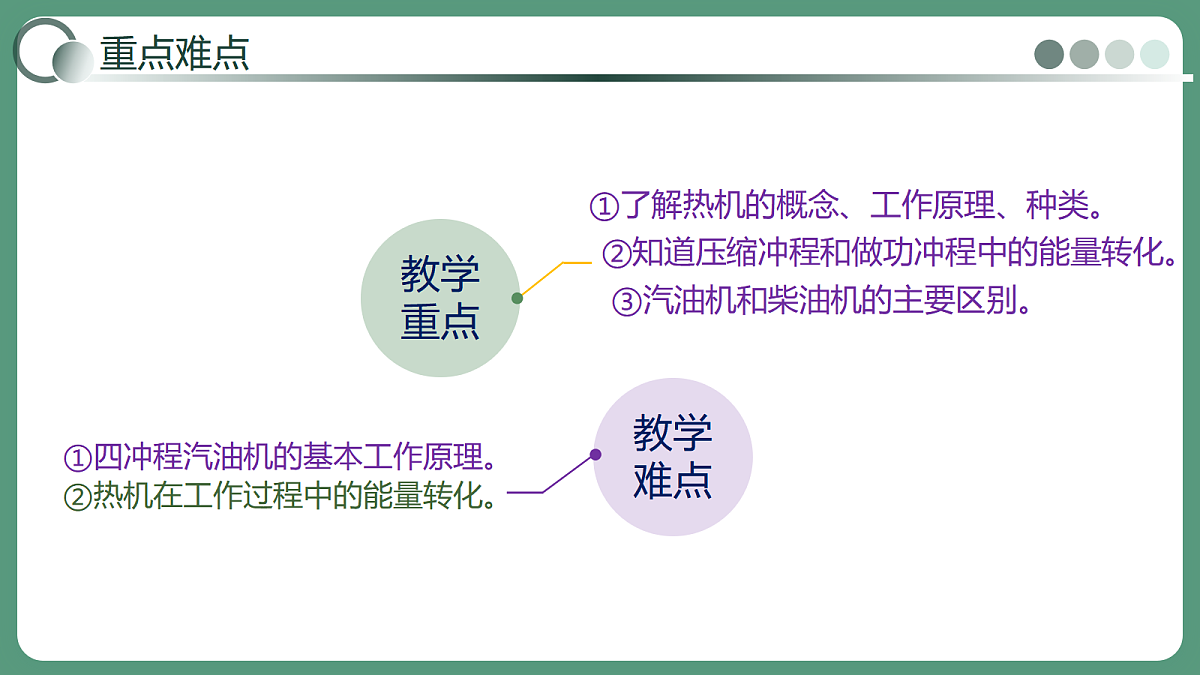 重点难点

教学重点

①了解热机的概念、工作原理、种类。
②知道压缩冲程和做功冲程中的能量转化。
③汽油机和柴油机的主要区别。

教学难点

①四冲程汽油机的基本工作原理。
②热机在工作过程中的能量转化。